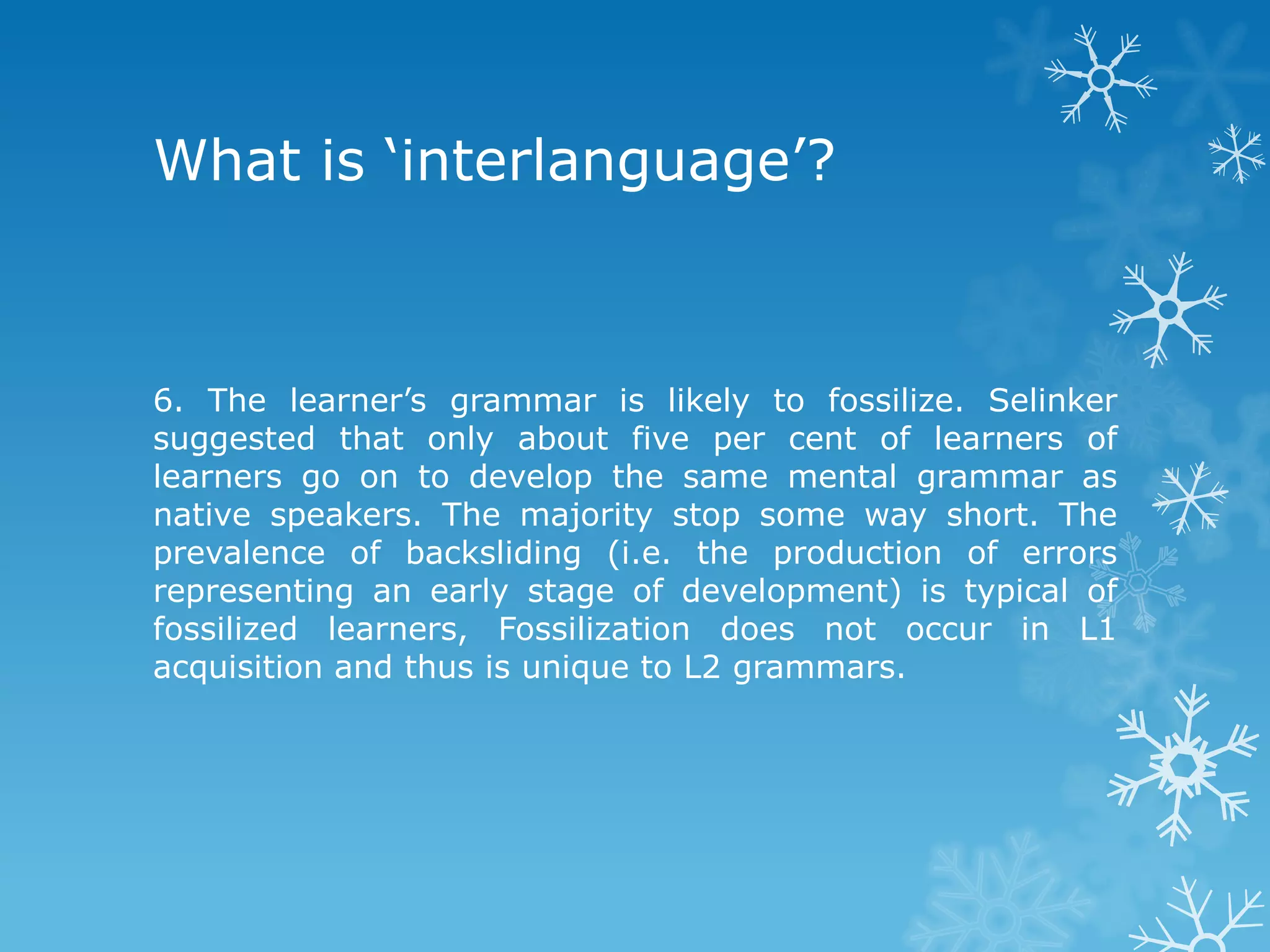 What is ‘interlanguage’?

6. The learner’s grammar is likely to fossilize. Selinker suggested that only about five per cent of learners of learners go on to develop the same mental grammar as native speakers. The majority stop some way short. The prevalence of backsliding (i.e. the production of errors representing an early stage of development) is typical of fossilized learners, Fossilization does not occur in L1 acquisition and thus is unique to L2 grammars.